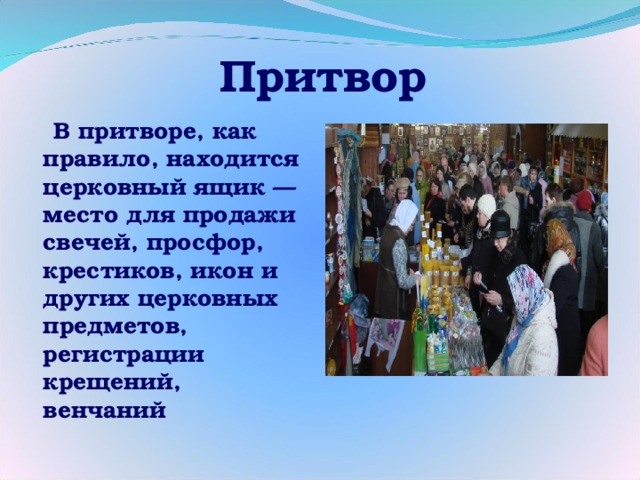 Притвор

В притворе, как правило, находится церковный ящик — место для продажи свечей, просфор, крестиков, икон и других церковных предметов, регистрации крещений, венчаний